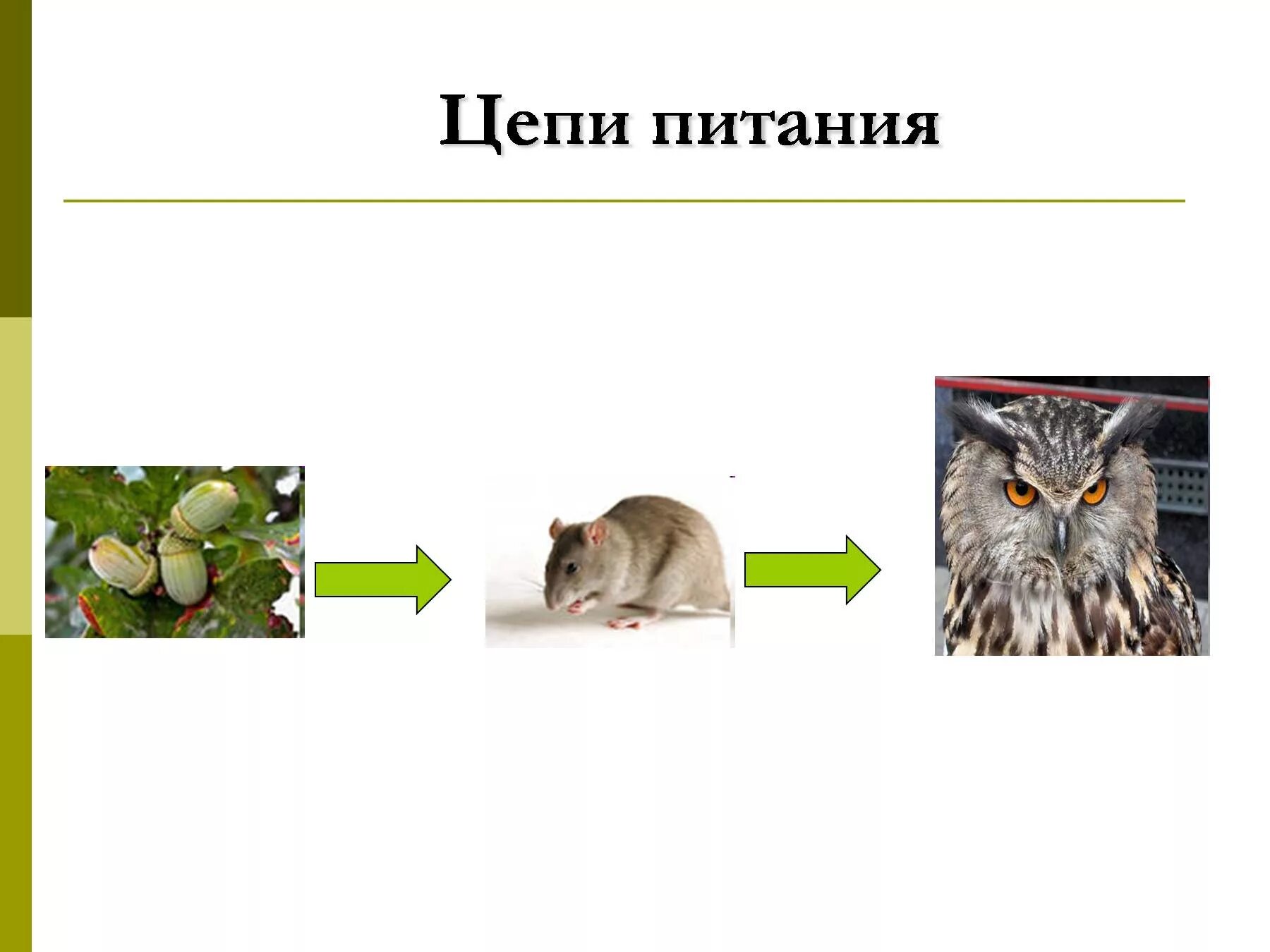 Цепи питания